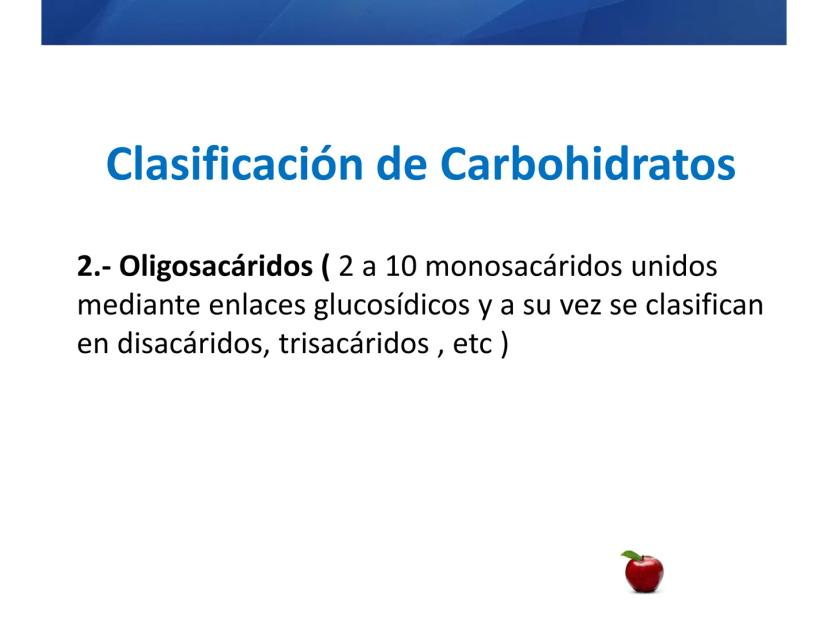 Clasificación de Carbohidratos

2.- Oligosacáridos ( 2 a 10 monosacáridos unidos mediante enlaces glucosídicos y a su vez se clasifican en disacáridos, trisacáridos , etc )